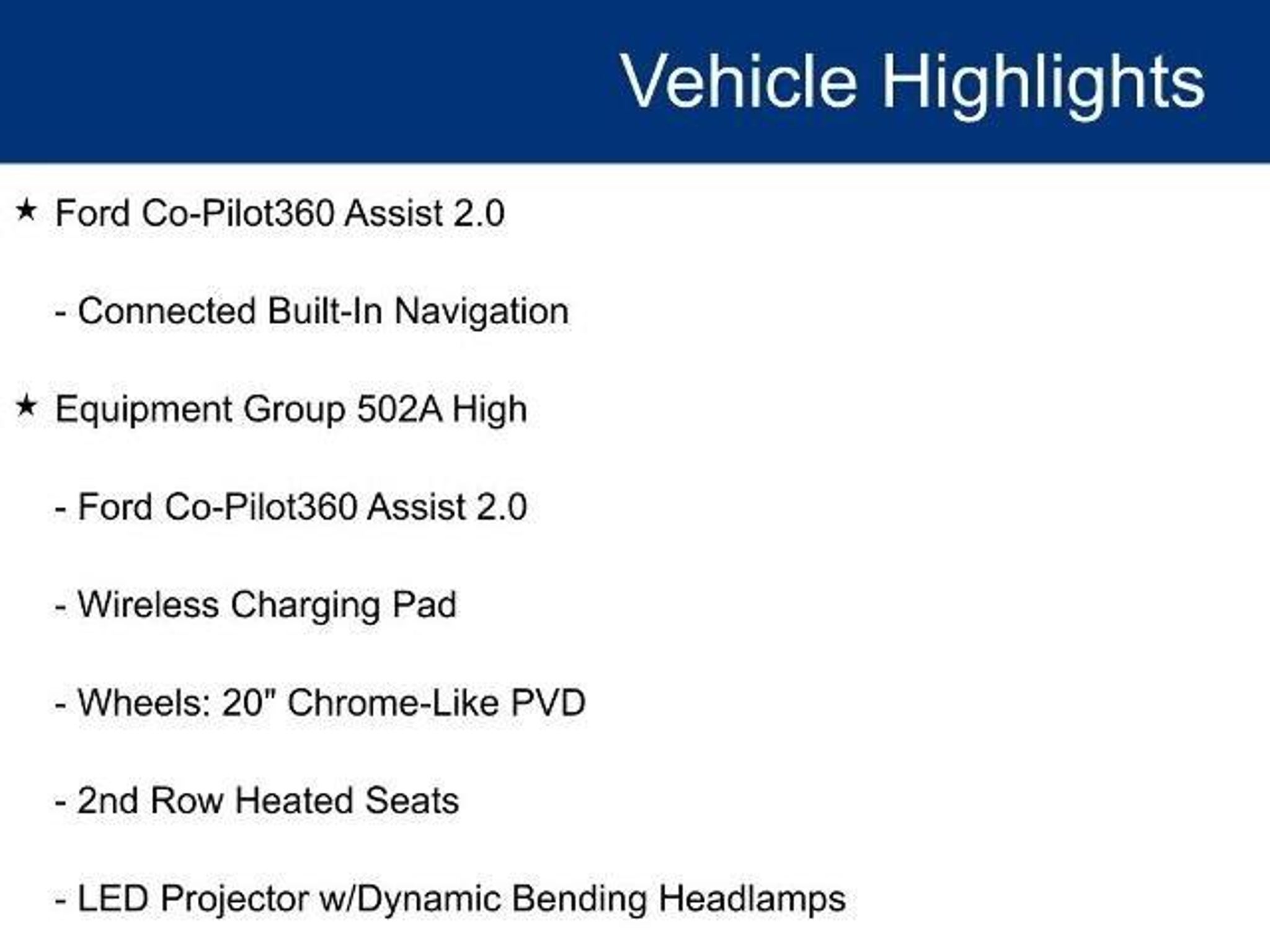 Vehicle Highlights

★ Ford Co-Pilot360 Assist 2.0

- Connected Built-In Navigation

★ Equipment Group 502A High

- Ford Co-Pilot360 Assist 2.0

- Wireless Charging Pad

- Wheels: 20" Chrome-Like PVD

- 2nd Row Heated Seats

- LED Projector w/Dynamic Bending Headlamps